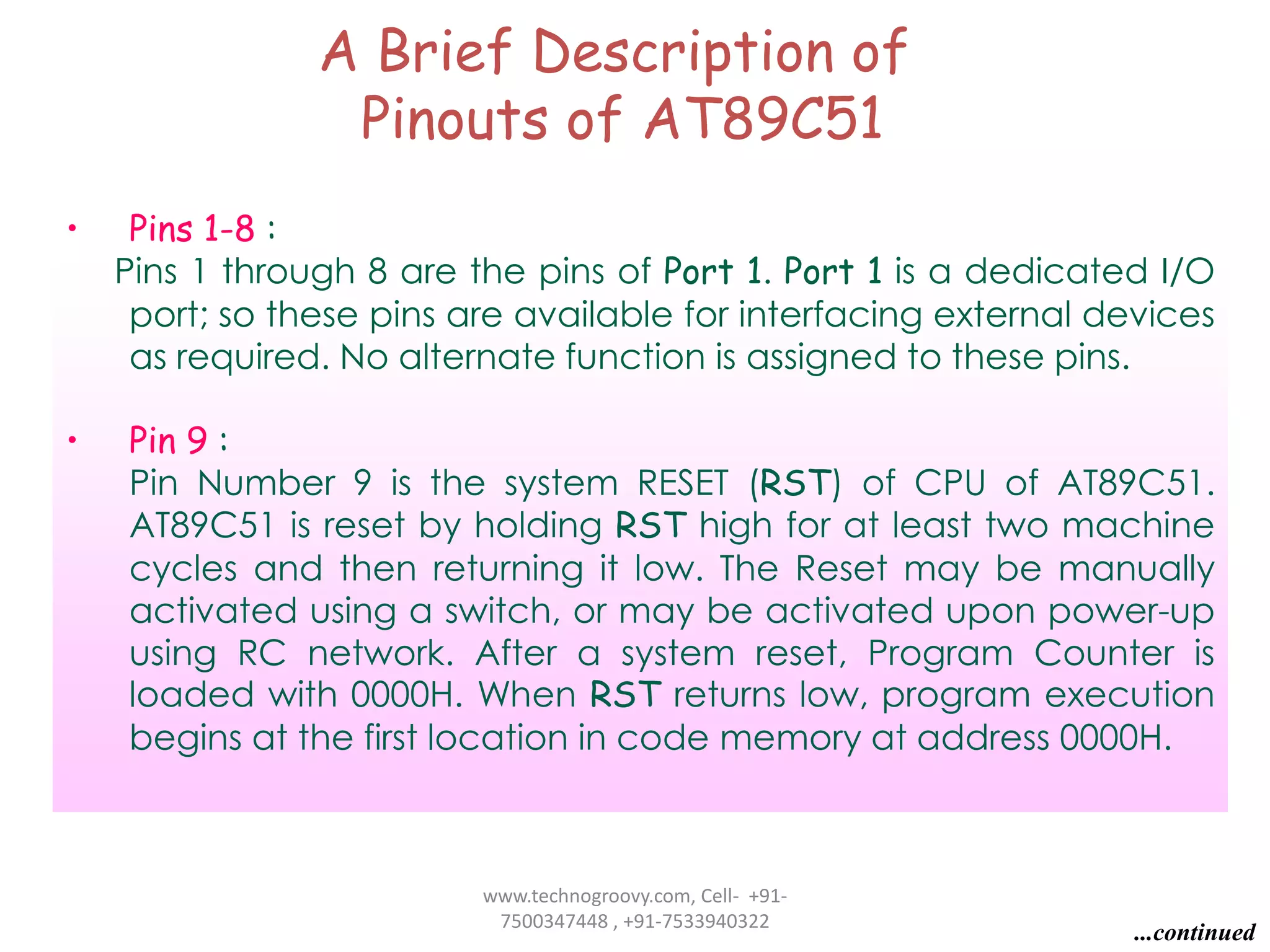 A Brief Description of Pinouts of AT89C51

• Pins 1-8 :
Pins 1 through 8 are the pins of Port 1. Port 1 is a dedicated I/O port; so these pins are available for interfacing external devices as required. No alternate function is assigned to these pins.

• Pin 9 :
Pin Number 9 is the system RESET (RST) of CPU of AT89C51. AT89C51 is reset by holding RST high for at least two machine cycles and then returning it low. The Reset may be manually activated using a switch, or may be activated upon power-up using RC network. After a system reset, Program Counter is loaded with 0000H. When RST returns low, program execution begins at the first location in code memory at address 0000H.

www.technogroovy.com, Cell- +91-7500347448 , +91-7533940322

...continued